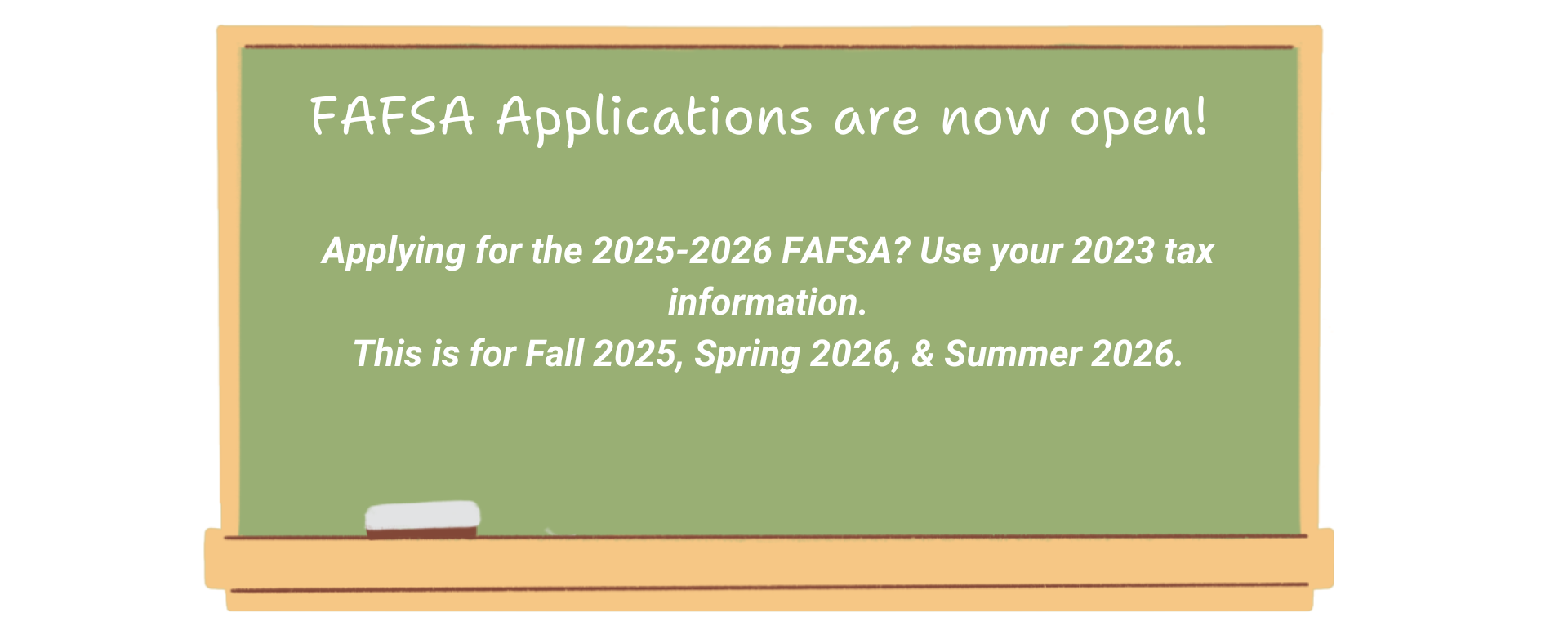 FAFSA Applications are now open!

Applying for the 2025-2026 FAFSA? Use your 2023 tax information.
This is for Fall 2025, Spring 2026, & Summer 2026.